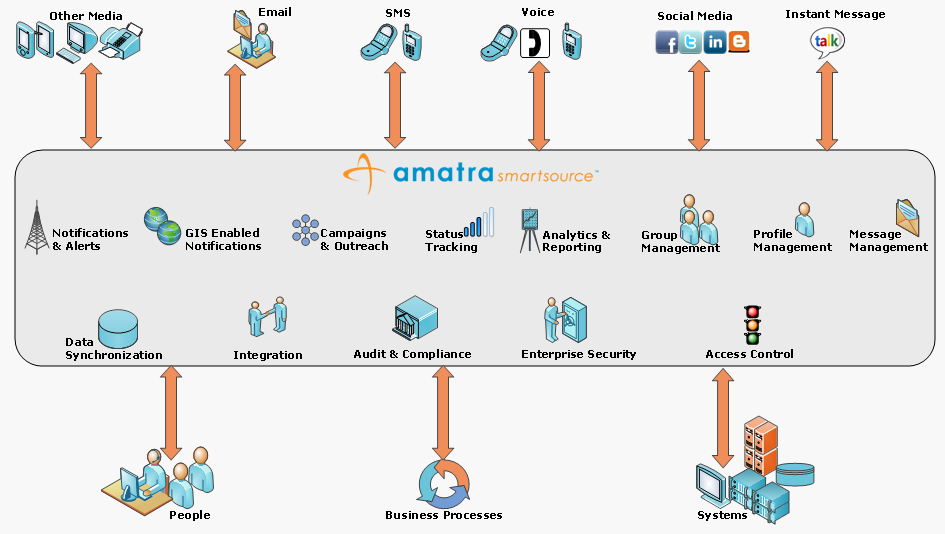 Other Media

Email

SMS

Voice

Social Media

Instant Message

talk

amatra smartsource™

Notifications & Alerts

GIS Enabled Notifications

Campaigns & Outreach

Status Tracking

Analytics & Reporting

Group Management

Profile Management

Message Management

Data Synchronization

Integration

Audit & Compliance

Enterprise Security

Access Control

People

Business Processes

Systems